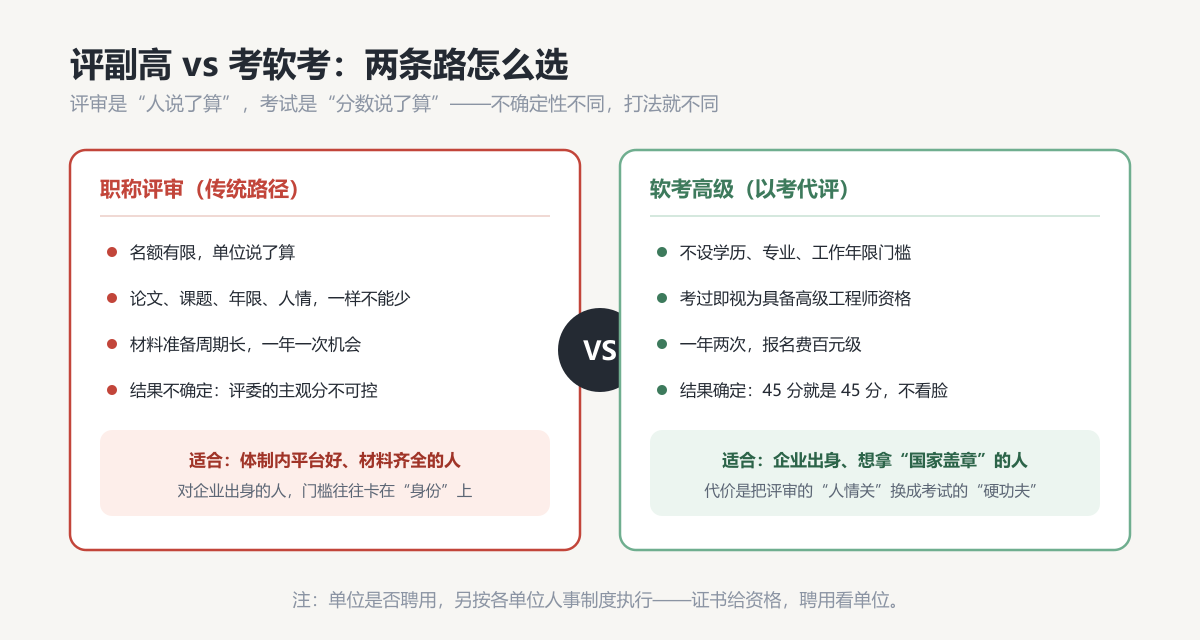 评副高 vs 考软考：两条路怎么选

评审是“人说了算”，考试是“分数说了算”——不确定性不同，打法就不同

职称评审（传统路径）

- 名额有限，单位说了算
- 论文、课题、年限、人情，一样不能少
- 材料准备周期长，一年一次机会
- 结果不确定：评委的主观分不可控

适合：体制内平台好、材料齐全的人

对企业出身的人，门槛往往卡在“身份”上

VS

软考高级（以考代评）

- 不设学历、专业、工作年限门槛
- 考过即视为具备高级工程师资格
- 一年两次，报名费百元级
- 结果确定：45 分就是 45 分，不看脸

适合：企业出身、想拿“国家盖章”的人

代价是把评审的“人情关”换成考试的“硬功夫”

注：单位是否聘用，另按各单位人事制度执行——证书给资格，聘用看单位。